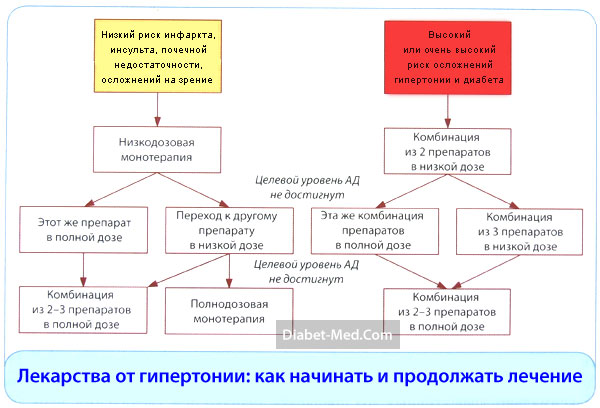 Низкий риск инфаркта, инсульта, почечной недостаточности, осложнений на зрение

Высокий или очень высокий риск осложнений гипертонии и диабета

Низкодозовая монотерапия

Комбинация из 2 препаратов в низкой дозе

Целевой уровень АД не достигнут

Этот же препарат в полной дозе

Переход к другому препарату в низкой дозе

Эта же комбинация препаратов в полной дозе

Комбинация из 3 препаратов в низкой дозе

Целевой уровень АД не достигнут

Комбинация из 2–3 препаратов в полной дозе

Полнодозовая монотерапия

Комбинация из 2–3 препаратов в полной дозе

Diabet-Med.Com

Лекарства от гипертонии: как начинать и продолжать лечение